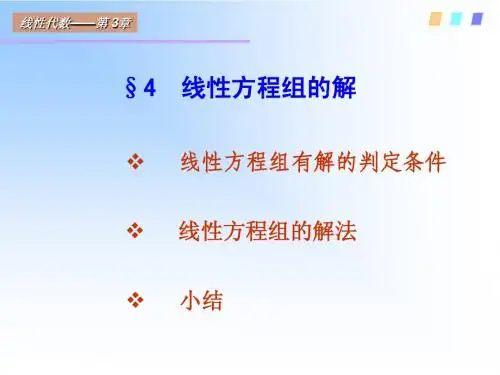 线性代数——第3章

§4 线性方程组的解

❖ 线性方程组有解的判定条件

❖ 线性方程组的解法

❖ 小结